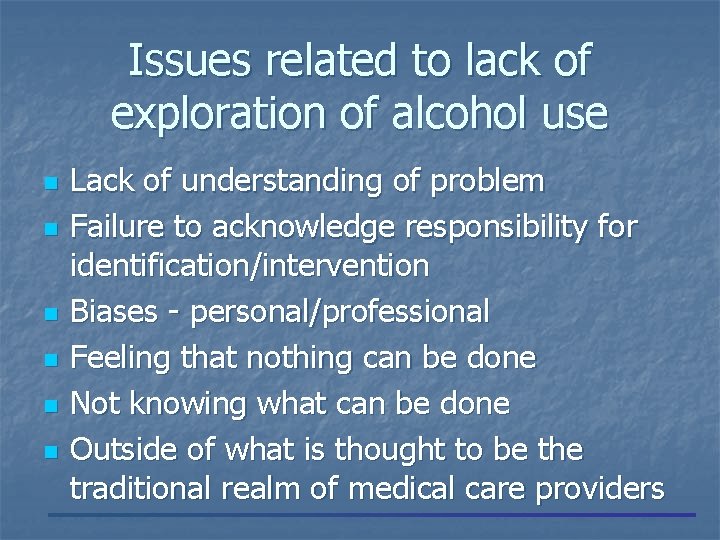 Issues related to lack of exploration of alcohol use

- Lack of understanding of problem
- Failure to acknowledge responsibility for identification/intervention
- Biases - personal/professional
- Feeling that nothing can be done
- Not knowing what can be done
- Outside of what is thought to be the traditional realm of medical care providers